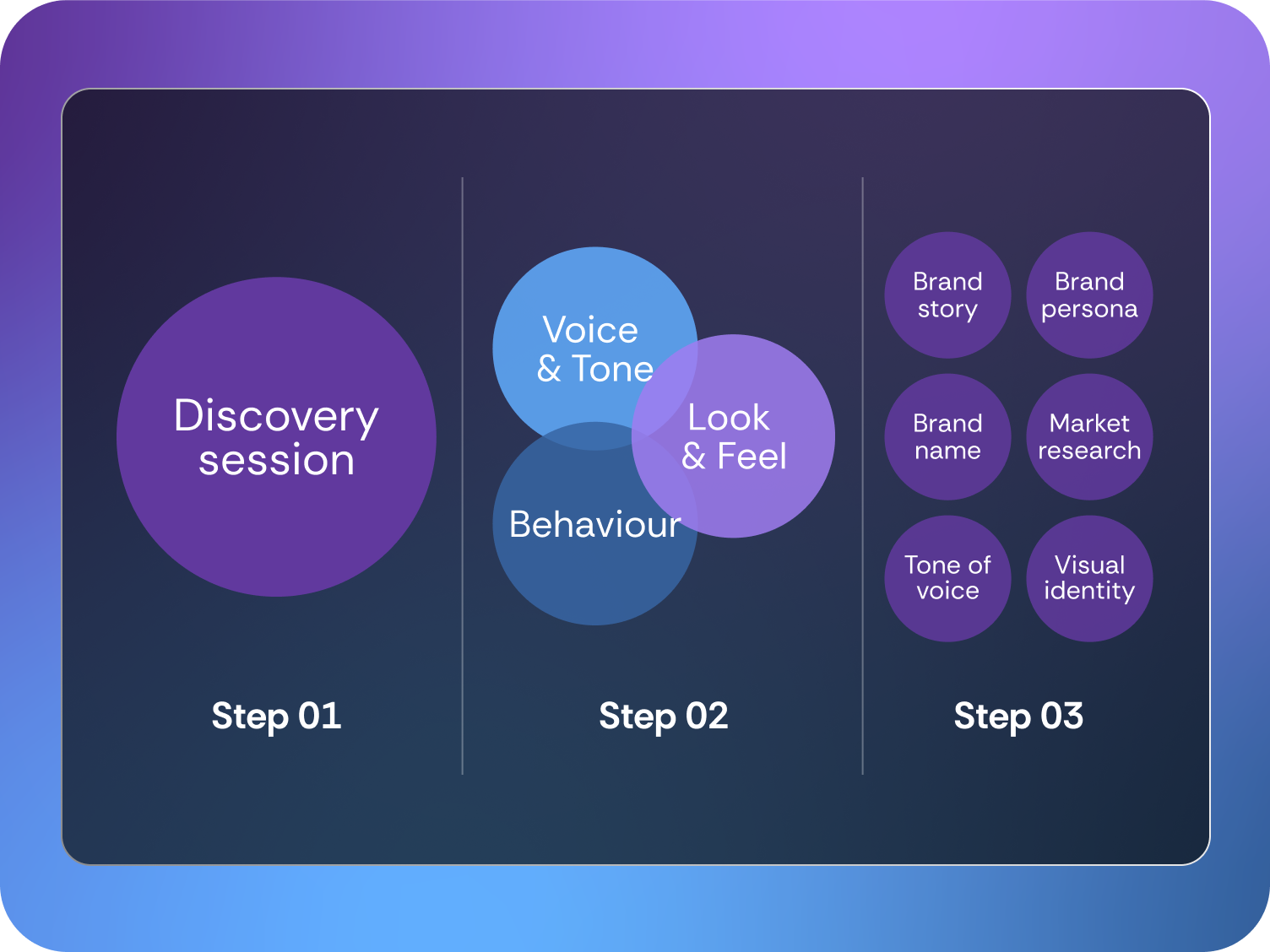 Discovery session

Step 01

Voice & Tone

Look & Feel

Behaviour

Step 02

Brand story

Brand persona

Brand name

Market research

Tone of voice

Visual identity

Step 03